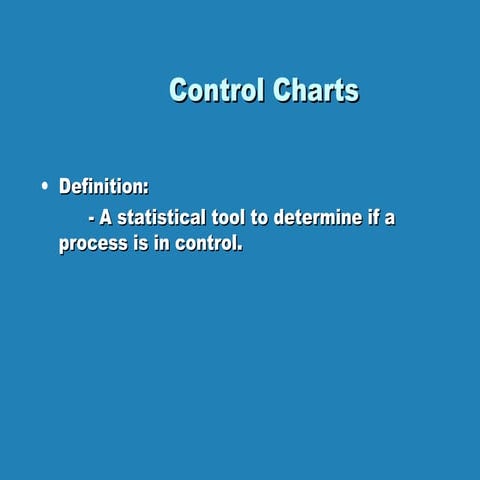 Control Charts

• Definition:

- A statistical tool to determine if a process is in control.